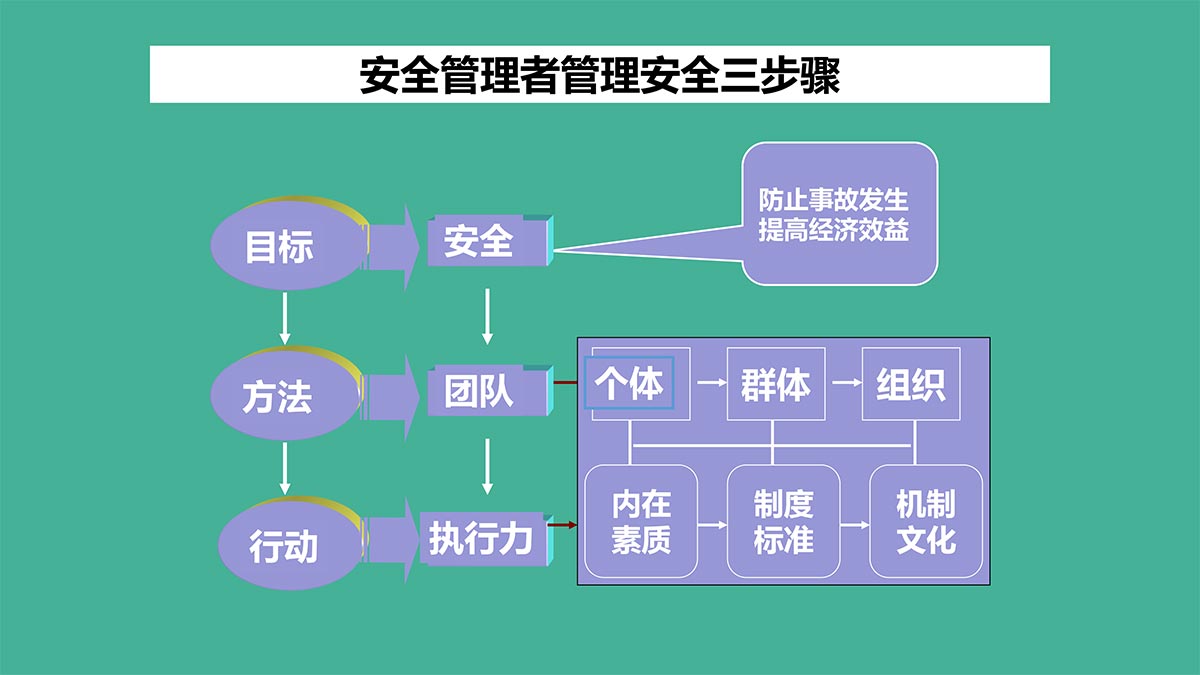 安全管理者管理安全三步骤

目标
安全
防止事故发生
提高经济效益

方法
团队
个体
群体
组织

行动
执行力
内在素质
制度标准
机制文化